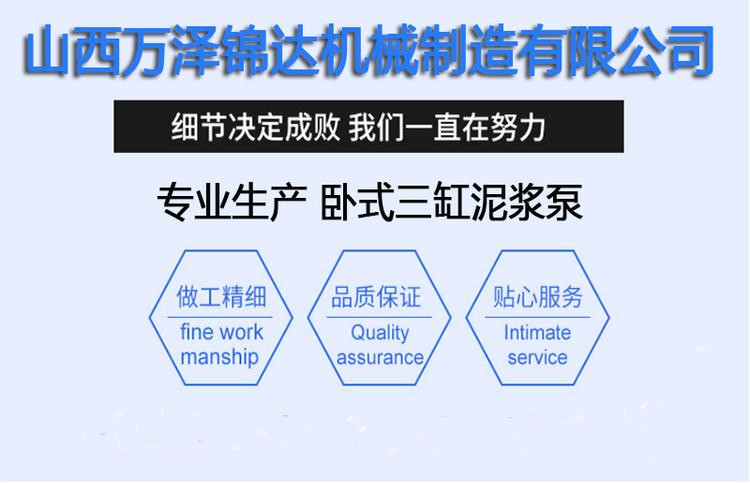 山西万泽锦达机械制造有限公司

细节决定成败 我们一直在努力

专业生产 卧式三缸泥浆泵

做工精细
fine work manship

品质保证
Quality assurance

贴心服务
Intimate service